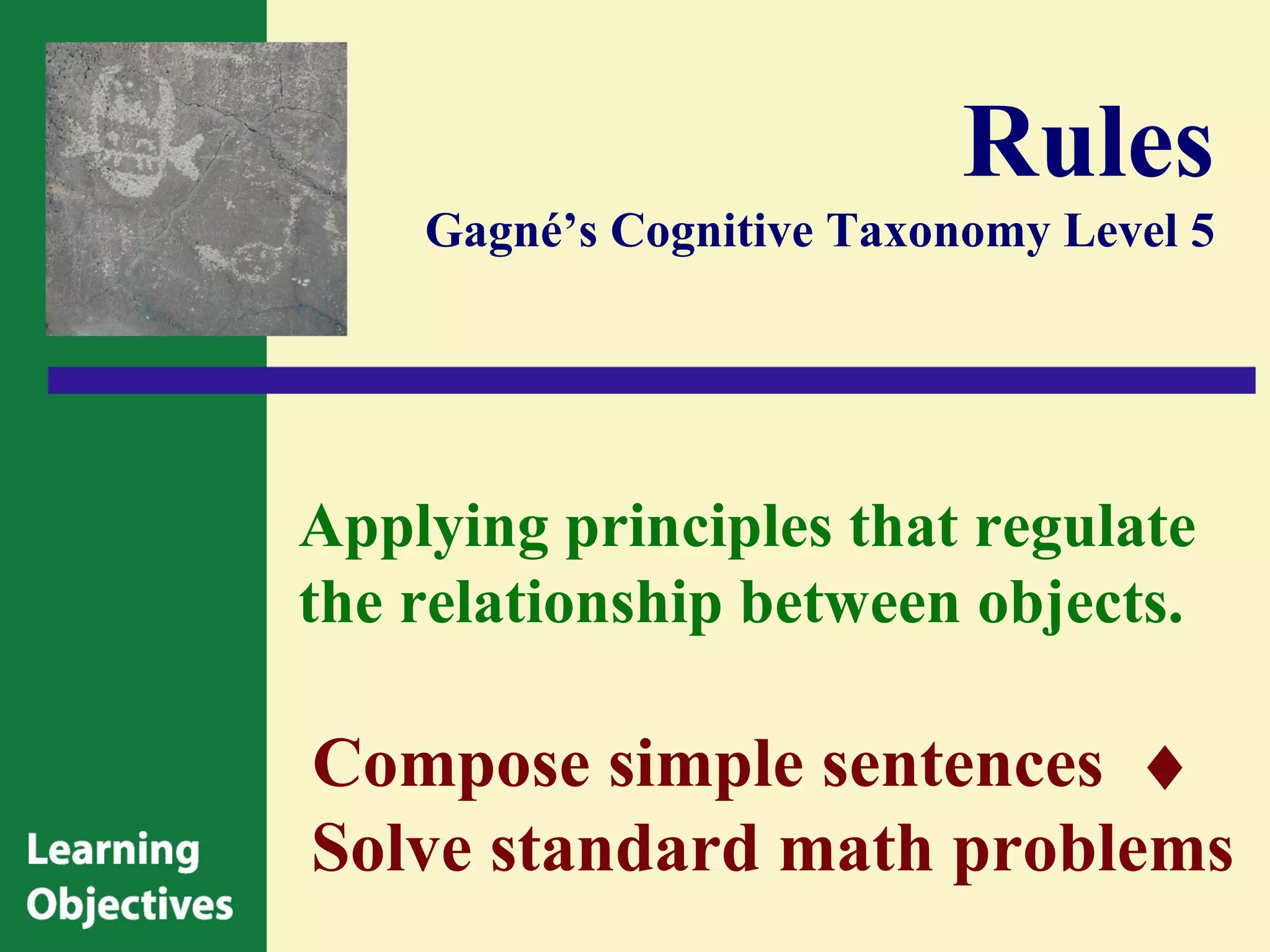 Rules

Gagné's Cognitive Taxonomy Level 5

Applying principles that regulate the relationship between objects.

Compose simple sentences ♦ Solve standard math problems

Learning Objectives